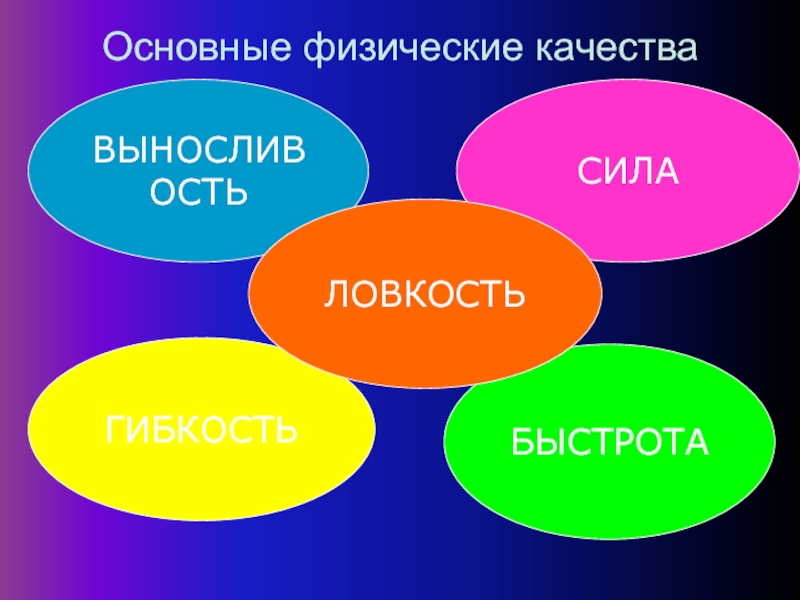 Основные физические качества

ВЫНОСЛИВОСТЬ

СИЛА

ЛОВКОСТЬ

ГИБКОСТЬ

БЫСТРОТА